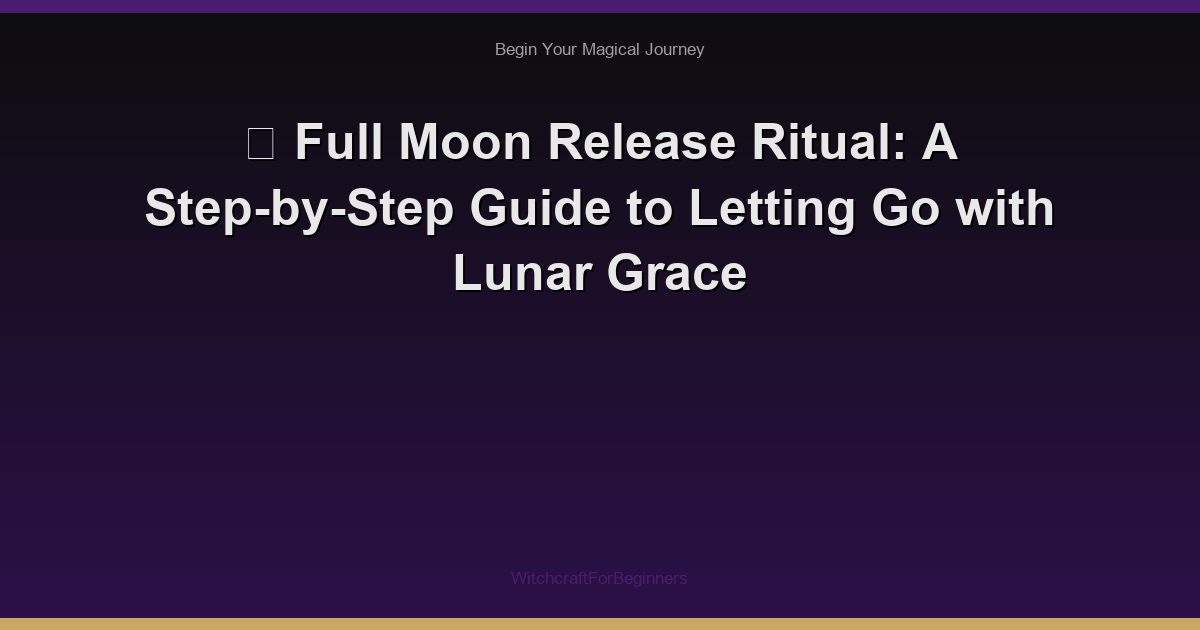 Begin Your Magical Journey

 Full Moon Release Ritual: A Step-by-Step Guide to Letting Go with Lunar Grace

WitchcraftForBeginners